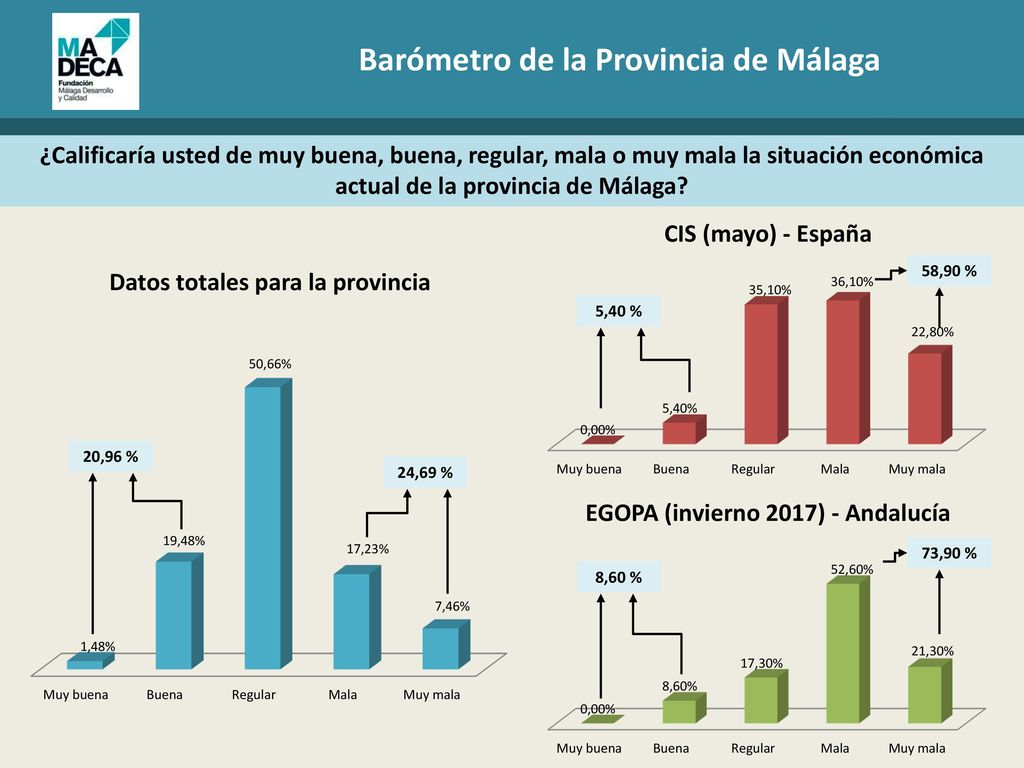 MA
DECA
Fundación
Málaga Desarrollo
y Calidad

Barómetro de la Provincia de Málaga

¿Calificaría usted de muy buena, buena, regular, mala o muy mala la situación económica actual de la provincia de Málaga?

Datos totales para la provincia

20,96 %
24,69 %
1,48%
19,48%
50,66%
17,23%
7,46%
Muy buena
Buena
Regular
Mala
Muy mala

CIS (mayo) - España

5,40 %
58,90 %
0,00%
5,40%
35,10%
36,10%
22,80%
Muy buena
Buena
Regular
Mala
Muy mala

EGOPA (invierno 2017) - Andalucía

8,60 %
73,90 %
0,00%
8,60%
17,30%
52,60%
21,30%
Muy buena
Buena
Regular
Mala
Muy mala